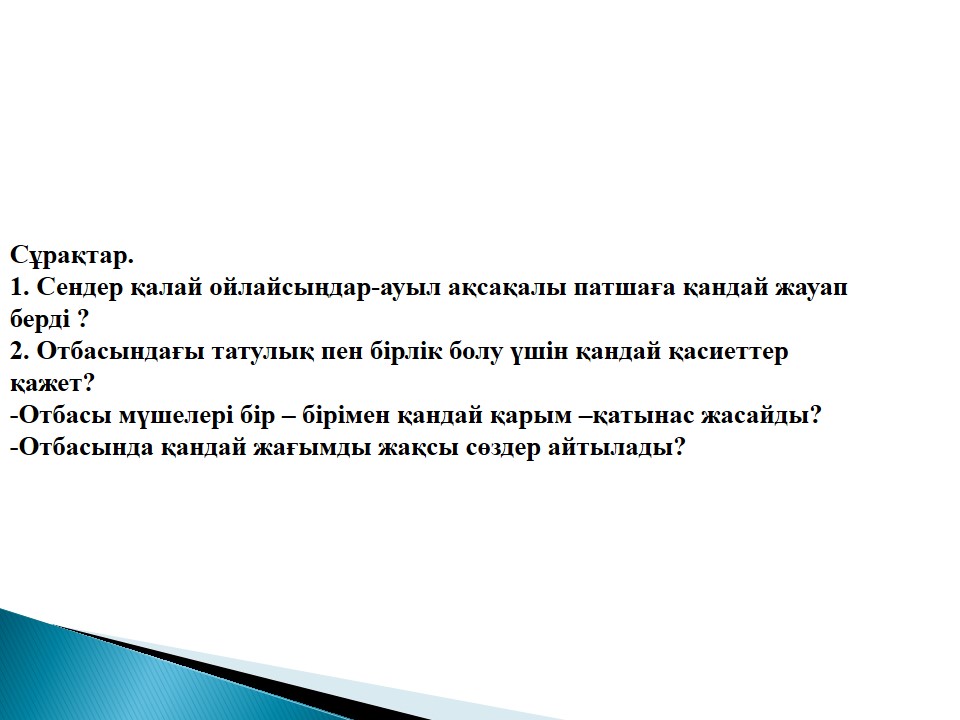 Сұрақтар.
1. Сендер қалай ойлайсыңдар-ауыл ақсақалы патшаға қандай жауап берді ?
2. Отбасындағы татулық пен бірлік болу үшін қандай қасиеттер қажет?
-Отбасы мүшелері бір – бірімен қандай қарым –қатынас жасайды?
-Отбасында қандай жағымды жақсы сөздер айтылады?